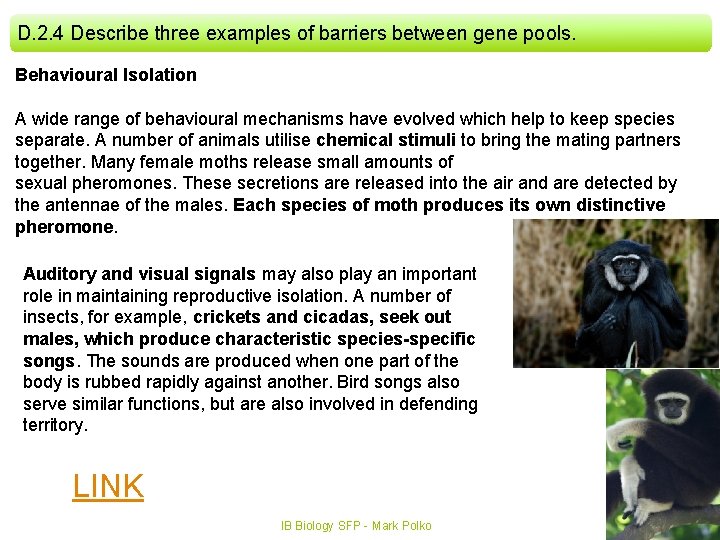 D.2.4 Describe three examples of barriers between gene pools.

Behavioural Isolation

A wide range of behavioural mechanisms have evolved which help to keep species separate. A number of animals utilise chemical stimuli to bring the mating partners together. Many female moths release small amounts of sexual pheromones. These secretions are released into the air and are detected by the antennae of the males. Each species of moth produces its own distinctive pheromone.

Auditory and visual signals may also play an important role in maintaining reproductive isolation. A number of insects, for example, crickets and cicadas, seek out males, which produce characteristic species-specific songs. The sounds are produced when one part of the body is rubbed rapidly against another. Bird songs also serve similar functions, but are also involved in defending territory.

LINK

IB Biology SFP - Mark Polko